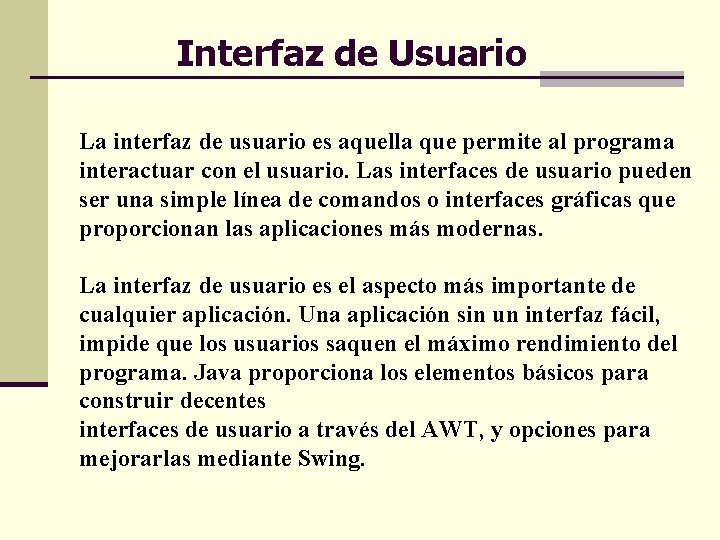 Interfaz de Usuario

La interfaz de usuario es aquella que permite al programa interactuar con el usuario. Las interfaces de usuario pueden ser una simple línea de comandos o interfaces gráficas que proporcionan las aplicaciones más modernas.

La interfaz de usuario es el aspecto más importante de cualquier aplicación. Una aplicación sin un interfaz fácil, impide que los usuarios saquen el máximo rendimiento del programa. Java proporciona los elementos básicos para construir decentes
interfaces de usuario a través del AWT, y opciones para mejorarlas mediante Swing.